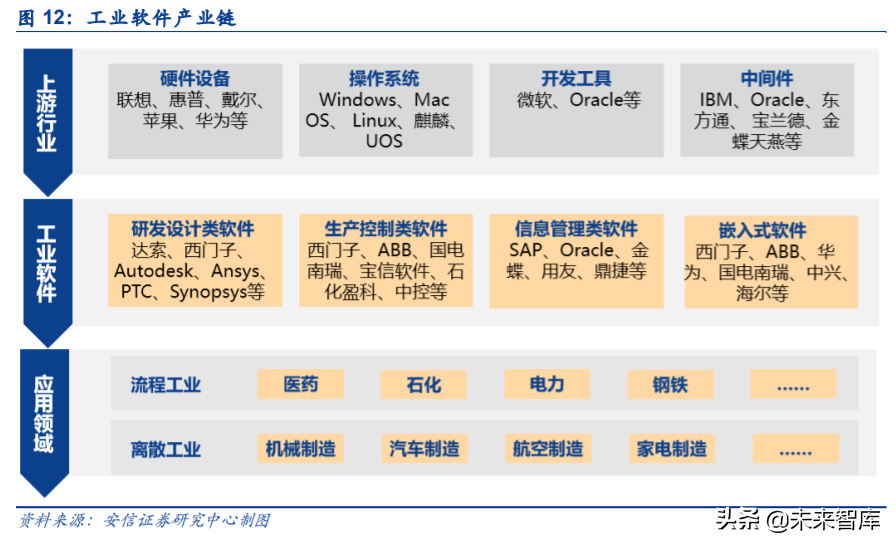 图 12：工业软件产业链

上游行业

硬件设备
联想、惠普、戴尔、苹果、华为等

操作系统
Windows、Mac OS、 Linux、麒麟、UOS

开发工具
微软、Oracle等

中间件
IBM、Oracle、东方通、 宝兰德、金蝶天燕等

工业软件

研发设计类软件
达索、西门子、Autodesk、Ansys、PTC、Synopsys等

生产控制类软件
西门子、ABB、国电南瑞、宝信软件、石化盈科、中控等

信息管理类软件
SAP、Oracle、金蝶、用友、鼎捷等

嵌入式软件
西门子、ABB、华为、国电南瑞、中兴、海尔等

应用领域

流程工业 医药 石化 电力 钢铁 ......

离散工业 机械制造 汽车制造 航空制造 家电制造 ......

资料来源：安信证券研究中心制图

头条 @未来智库